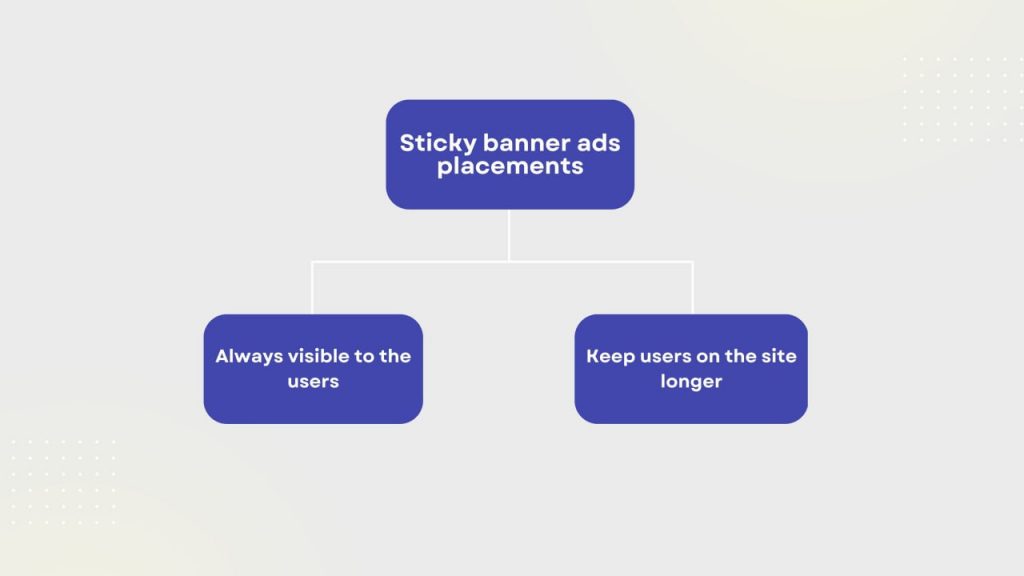 Sticky banner ads placements

Always visible to the users

Keep users on the site longer